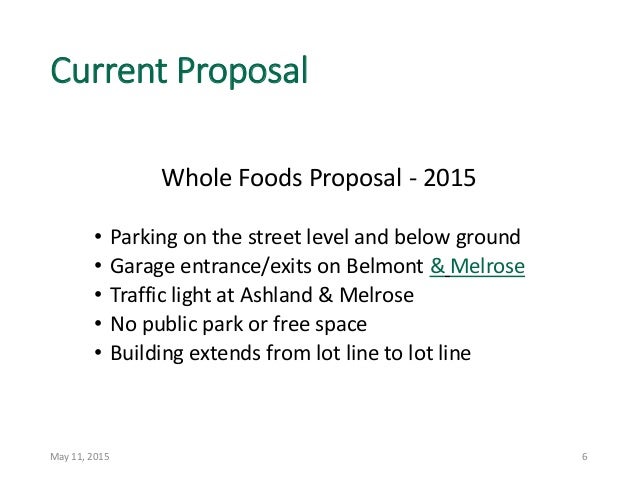 Current Proposal

Whole Foods Proposal - 2015

• Parking on the street level and below ground
• Garage entrance/exits on Belmont & Melrose
• Traffic light at Ashland & Melrose
• No public park or free space
• Building extends from lot line to lot line

May 11, 2015

6